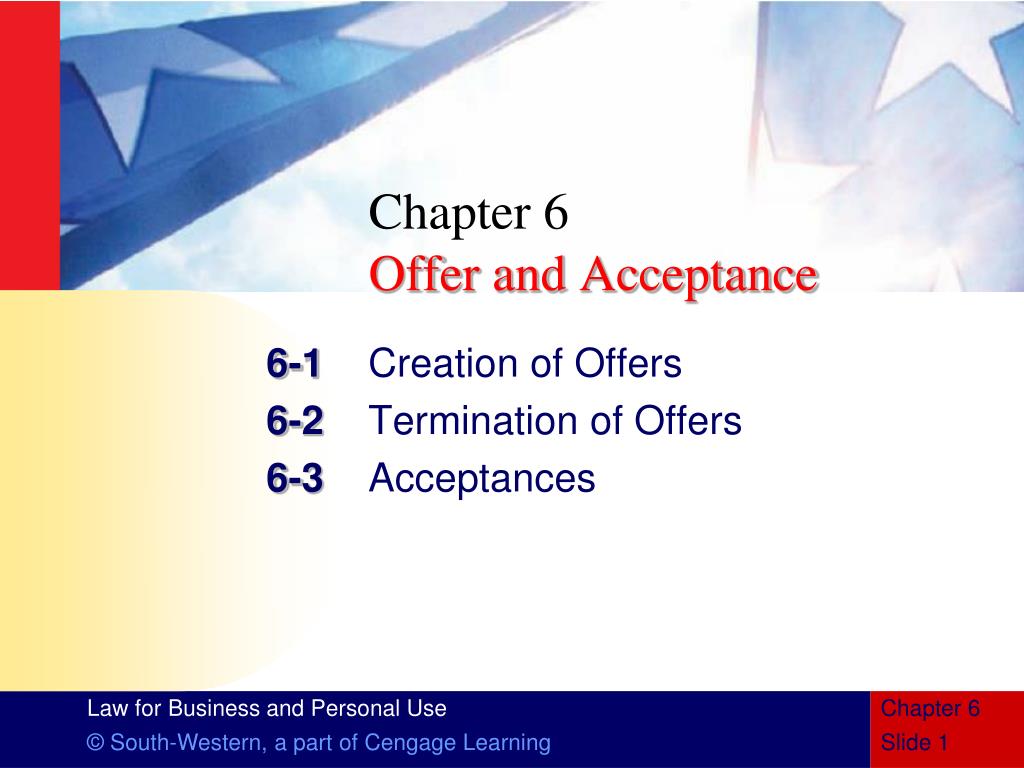 Chapter 6
Offer and Acceptance

6-1 Creation of Offers
6-2 Termination of Offers
6-3 Acceptances

Law for Business and Personal Use
© South-Western, a part of Cengage Learning

Chapter 6
Slide 1